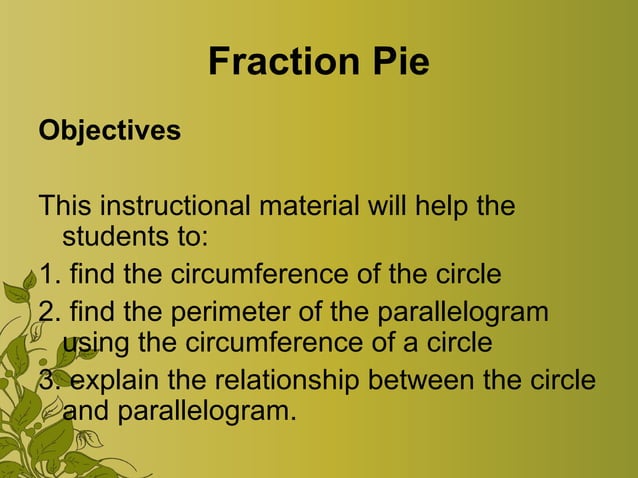 Fraction Pie

Objectives

This instructional material will help the students to:

1. find the circumference of the circle

2. find the perimeter of the parallelogram using the circumference of a circle

3. explain the relationship between the circle and parallelogram.